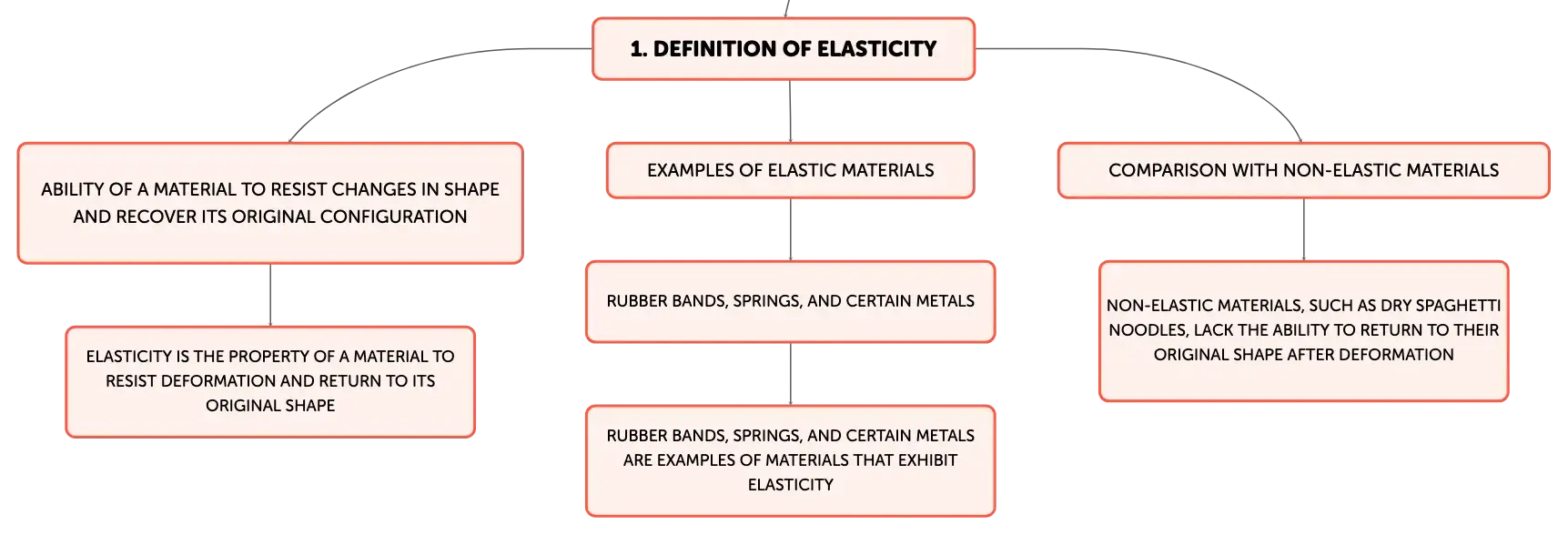 1. DEFINITION OF ELASTICITY

ABILITY OF A MATERIAL TO RESIST CHANGES IN SHAPE AND RECOVER ITS ORIGINAL CONFIGURATION

ELASTICITY IS THE PROPERTY OF A MATERIAL TO RESIST DEFORMATION AND RETURN TO ITS ORIGINAL SHAPE

EXAMPLES OF ELASTIC MATERIALS

RUBBER BANDS, SPRINGS, AND CERTAIN METALS

RUBBER BANDS, SPRINGS, AND CERTAIN METALS ARE EXAMPLES OF MATERIALS THAT EXHIBIT ELASTICITY

COMPARISON WITH NON-ELASTIC MATERIALS

NON-ELASTIC MATERIALS, SUCH AS DRY SPAGHETTI NOODLES, LACK THE ABILITY TO RETURN TO THEIR ORIGINAL SHAPE AFTER DEFORMATION